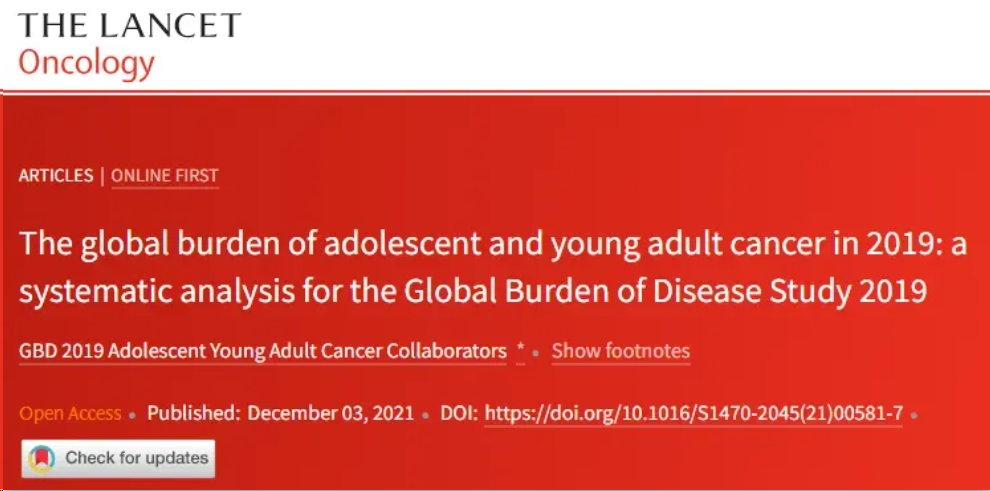 THE LANCET
Oncology

ARTICLES | ONLINE FIRST

The global burden of adolescent and young adult cancer in 2019: a systematic analysis for the Global Burden of Disease Study 2019

GBD 2019 Adolescent Young Adult Cancer Collaborators * • Show footnotes

Open Access • Published: December 03, 2021 • DOI: https://doi.org/10.1016/S1470-2045(21)00581-7 •

Check for updates